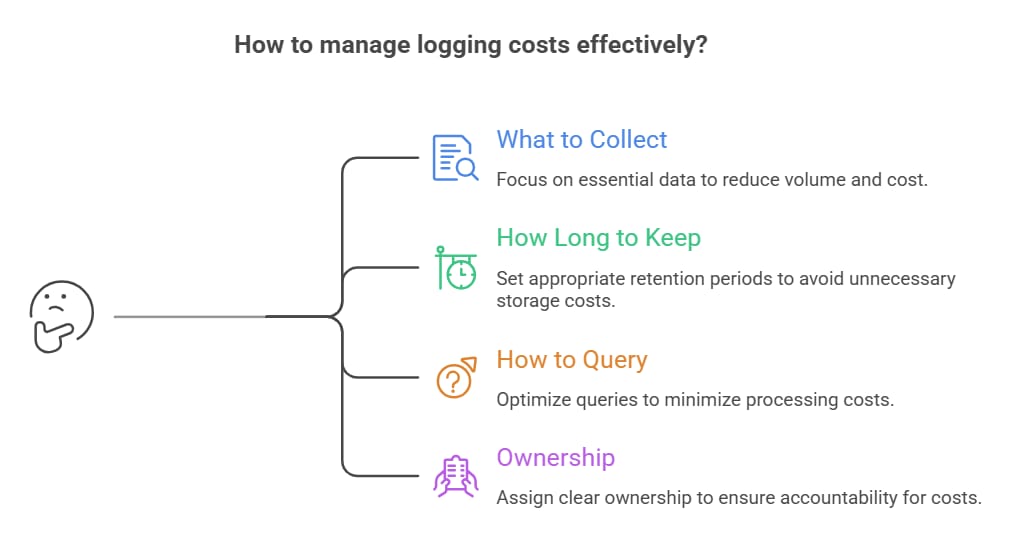 How to manage logging costs effectively?

What to Collect

Focus on essential data to reduce volume and cost.

How Long to Keep

Set appropriate retention periods to avoid unnecessary storage costs.

How to Query

Optimize queries to minimize processing costs.

Ownership

Assign clear ownership to ensure accountability for costs.